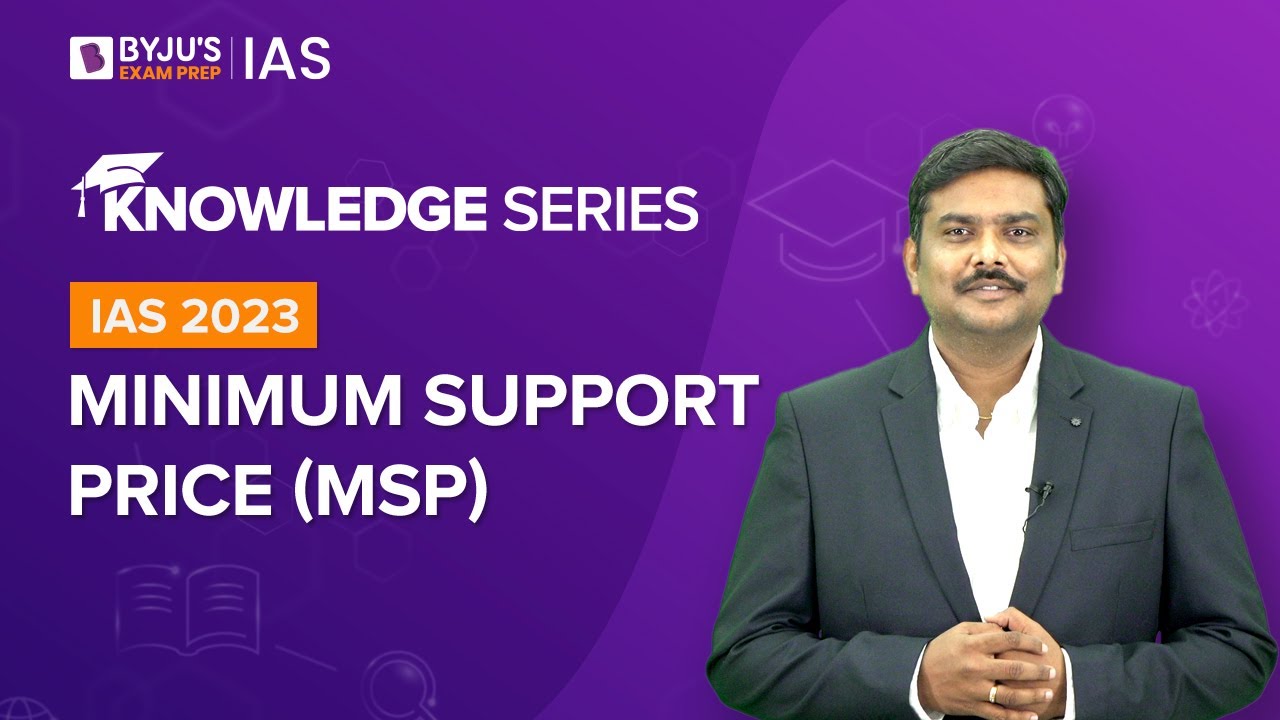 BYJU'S EXAM PREP | IAS

KNOWLEDGE SERIES

IAS 2023

MINIMUM SUPPORT PRICE (MSP)